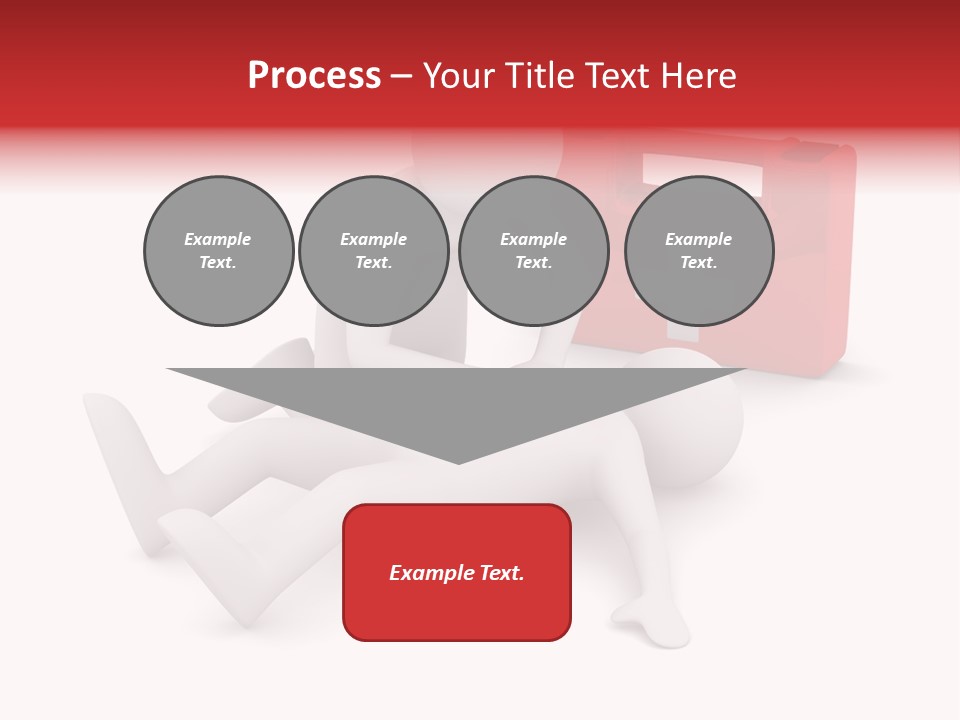 Process – Your Title Text Here

Example Text.

Example Text.

Example Text.

Example Text.

Example Text.